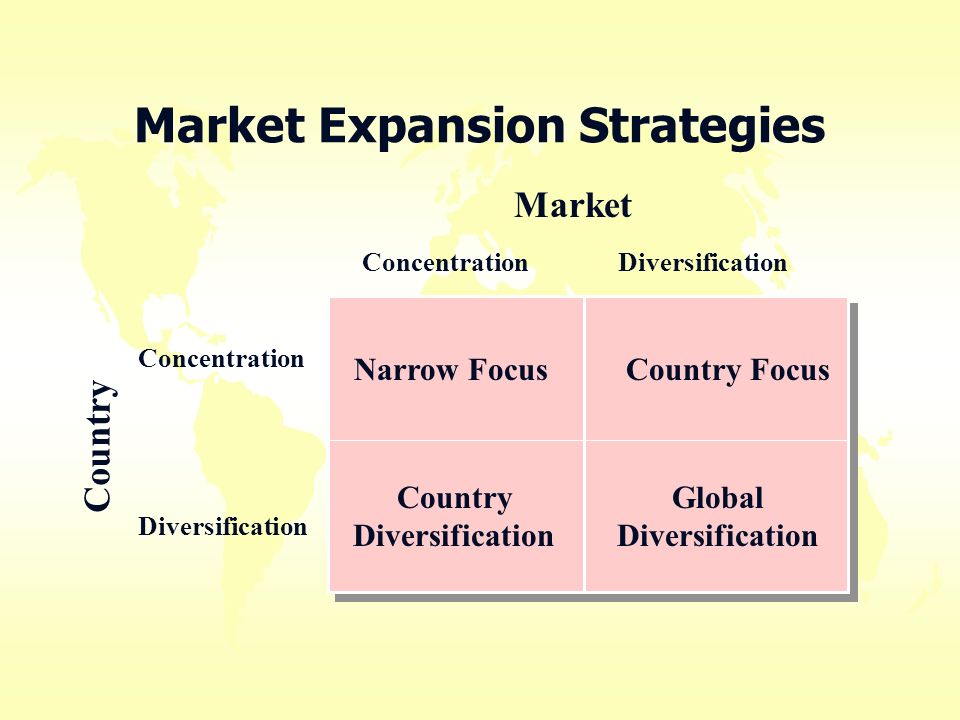 Market Expansion Strategies

Market

Country

| | Concentration | Diversification |
|---|---|---|
| Concentration | Narrow Focus | Country Focus |
| Diversification | Country Diversification | Global Diversification |